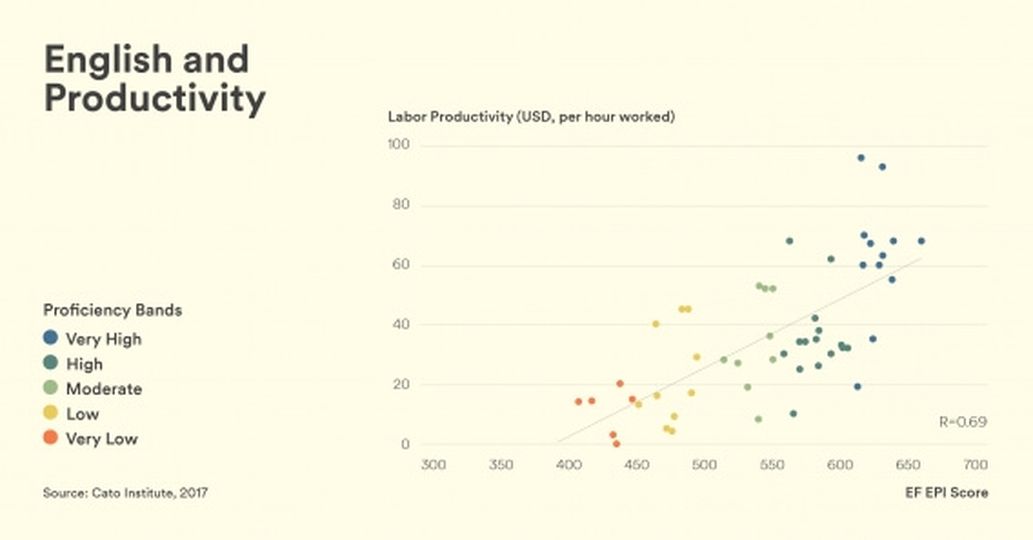 English and Productivity

Proficiency Bands
Very High
High
Moderate
Low
Very Low

Source: Cato Institute, 2017

Labor Productivity (USD, per hour worked)

100
80
60
40
20
0

R=0.69

300 350 400 450 500 550 600 650 700

EF EPI Score